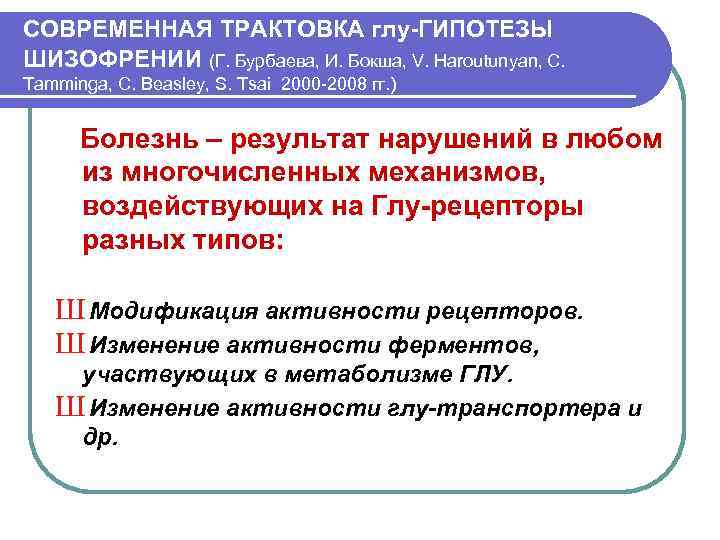 СОВРЕМЕННАЯ ТРАКТОВКА глу-ГИПОТЕЗЫ ШИЗОФРЕНИИ (Г. Бурбаева, И. Бокша, V. Haroutunyan, C. Tamminga, C. Beasley, S. Tsai 2000-2008 гг.)

Болезнь – результат нарушений в любом из многочисленных механизмов, воздействующих на Глу-рецепторы разных типов:

Ш Модификация активности рецепторов.
Ш Изменение активности ферментов, участвующих в метаболизме ГЛУ.
Ш Изменение активности глу-транспортера и др.